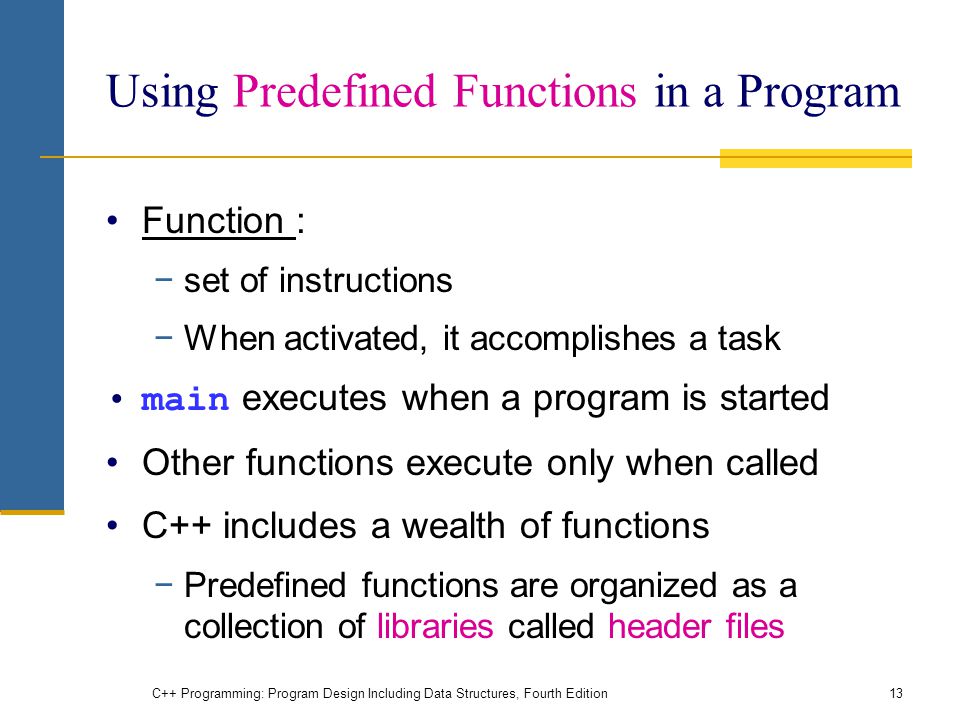 Using Predefined Functions in a Program

• Function :

− set of instructions

− When activated, it accomplishes a task

• main executes when a program is started

• Other functions execute only when called

• C++ includes a wealth of functions

− Predefined functions are organized as a collection of libraries called header files

C++ Programming: Program Design Including Data Structures, Fourth Edition

13